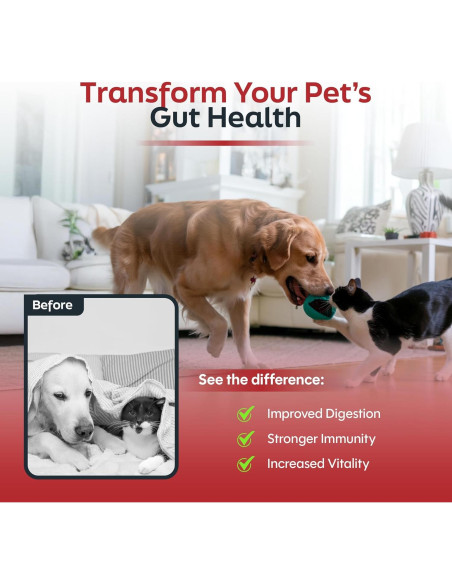 Transform Your Pet's Gut Health

Before

See the difference:

Improved Digestion

Stronger Immunity

Increased Vitality